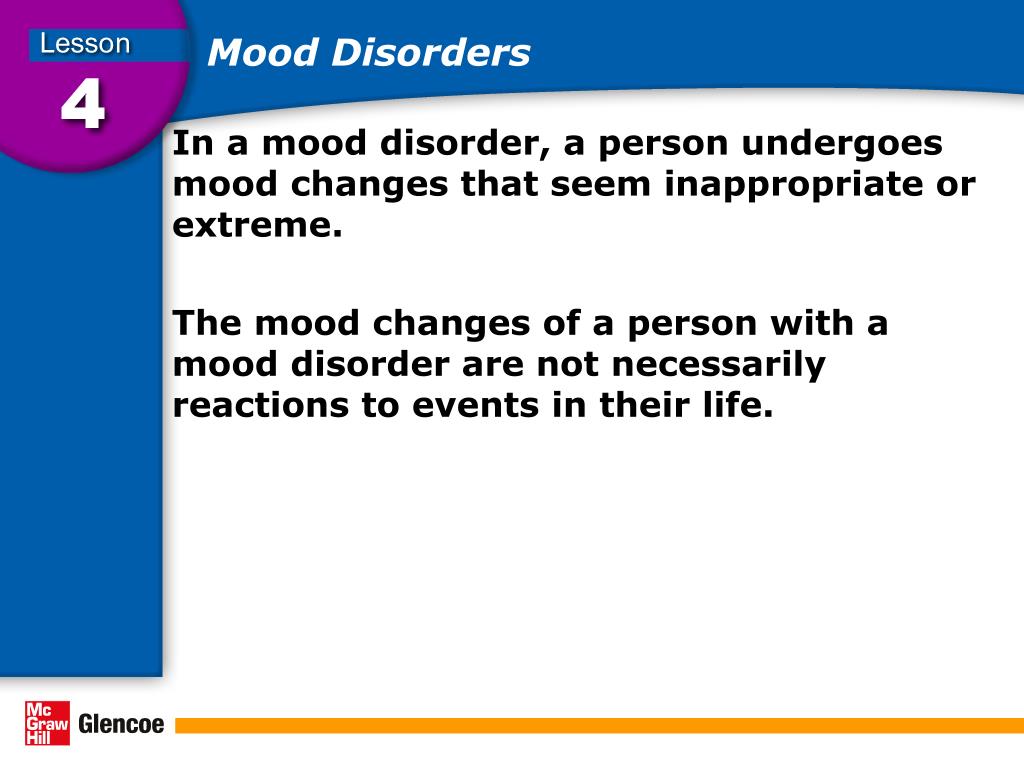 Lesson
4
Mood Disorders

In a mood disorder, a person undergoes mood changes that seem inappropriate or extreme.

The mood changes of a person with a mood disorder are not necessarily reactions to events in their life.

Mc Graw Hill Glencoe